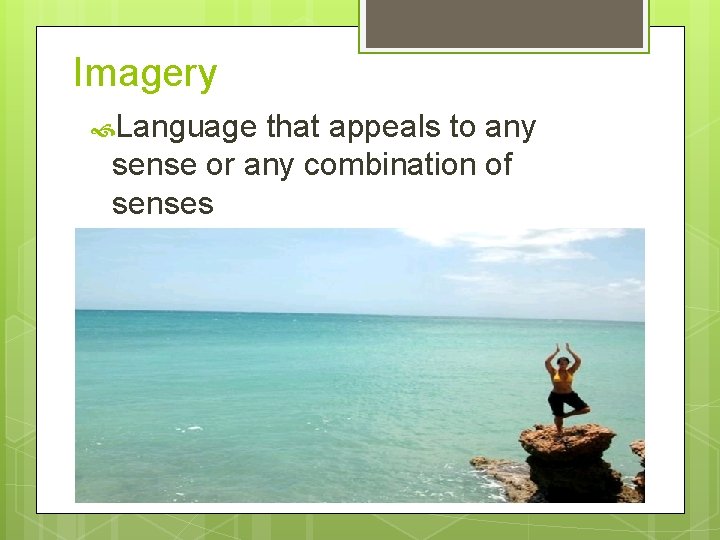 Imagery

Language that appeals to any sense or any combination of senses